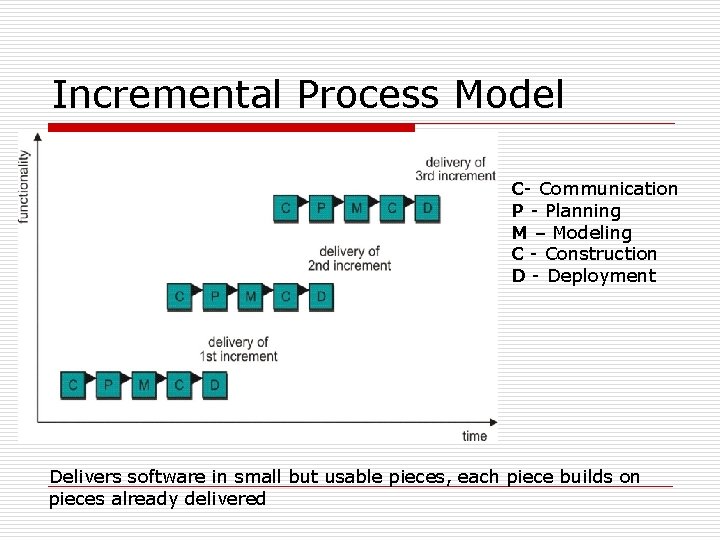 Incremental Process Model

functionality

delivery of 3rd increment

C P M C D

delivery of 2nd increment

C P M C D

delivery of 1st increment

C P M C D

time

C- Communication
P - Planning
M – Modeling
C - Construction
D - Deployment

Delivers software in small but usable pieces, each piece builds on pieces already delivered